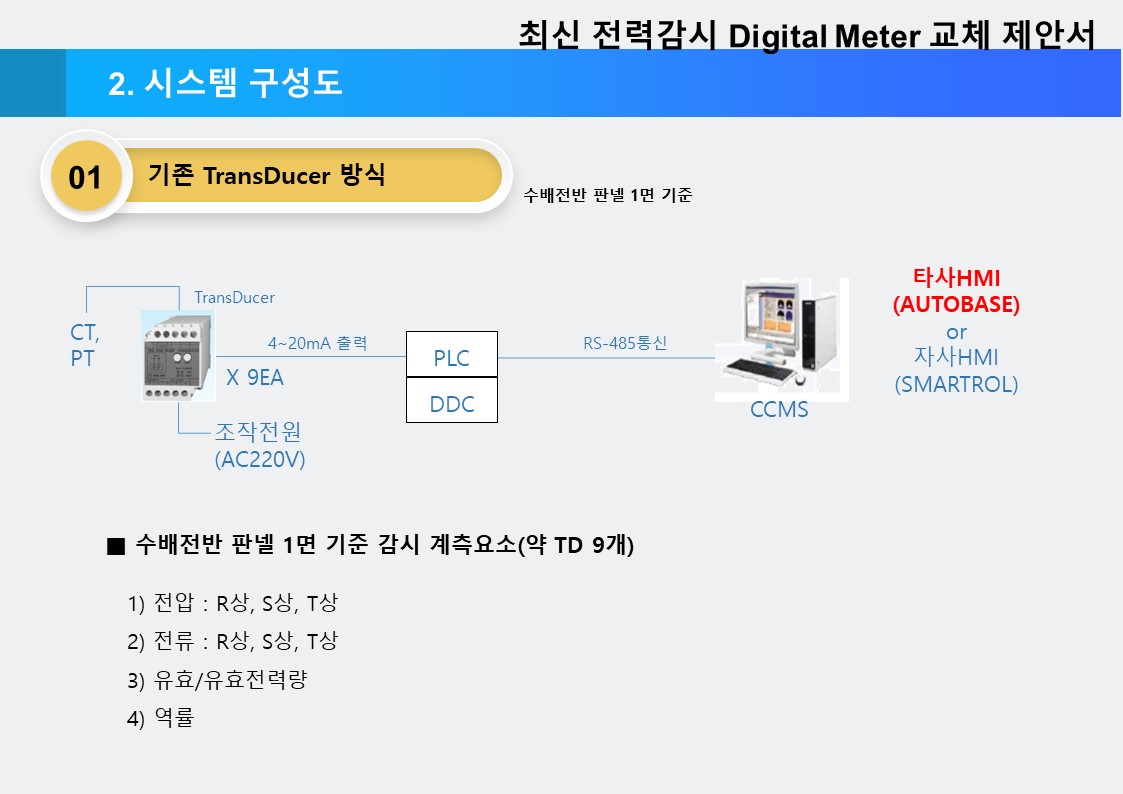 최신 전력감시 Digital Meter 교체 제안서

2. 시스템 구성도

01 기존 TransDucer 방식

수배전반 판넬 1면 기준

TransDucer

CT, PT

4~20mA 출력

X 9EA

조작전원 (AC220V)

PLC

DDC

RS-485통신

CCMS

타사HMI (AUTOBASE) or 자사HMI (SMARTROL)

■ 수배전반 판넬 1면 기준 감시 계측요소(약 TD 9개)

1) 전압 : R상, S상, T상

2) 전류 : R상, S상, T상

3) 유효/유효전력량

4) 역률